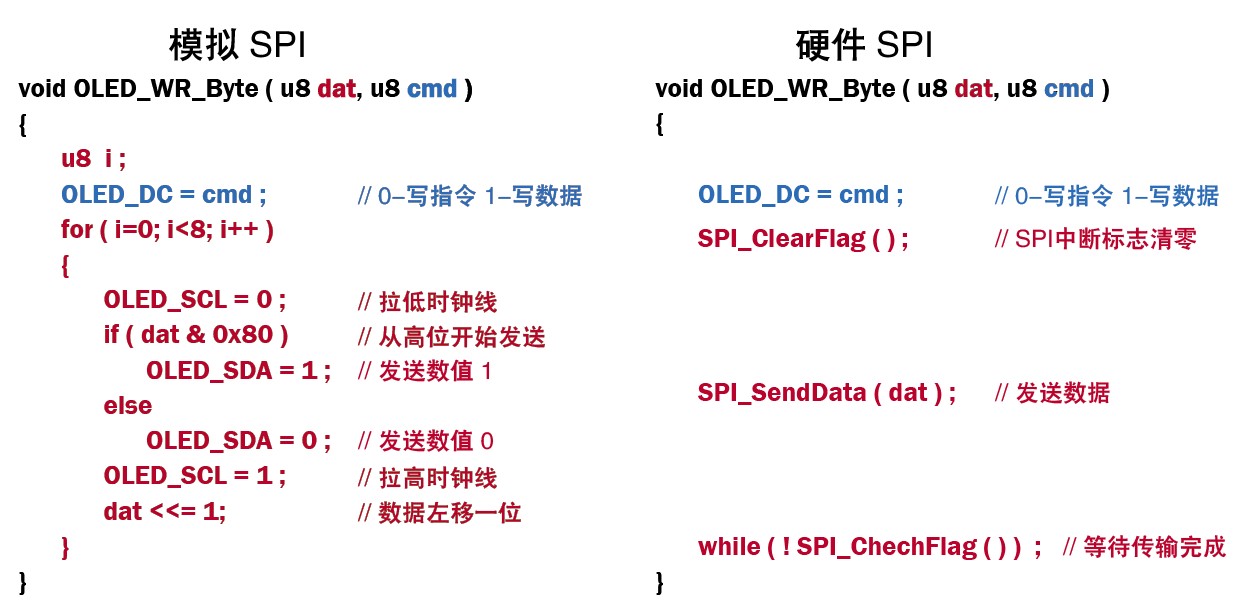 模拟 SPI

void OLED_WR_Byte ( u8 dat, u8 cmd )
{
u8 i ;
OLED_DC = cmd ; // 0–写指令 1–写数据
for ( i=0; i<8; i++ )
{
OLED_SCL = 0 ; // 拉低时钟线
if ( dat & 0x80 ) // 从高位开始发送
OLED_SDA = 1 ; // 发送数值 1
else
OLED_SDA = 0 ; // 发送数值 0
OLED_SCL = 1 ; // 拉高时钟线
dat <<= 1; // 数据左移一位
}
}

硬件 SPI

void OLED_WR_Byte ( u8 dat, u8 cmd )
{
OLED_DC = cmd ; // 0–写指令 1–写数据
SPI_ClearFlag ( ) ; // SPI中断标志清零
SPI_SendData ( dat ) ; // 发送数据
while ( ! SPI_ChechFlag ( ) ) ; // 等待传输完成
}